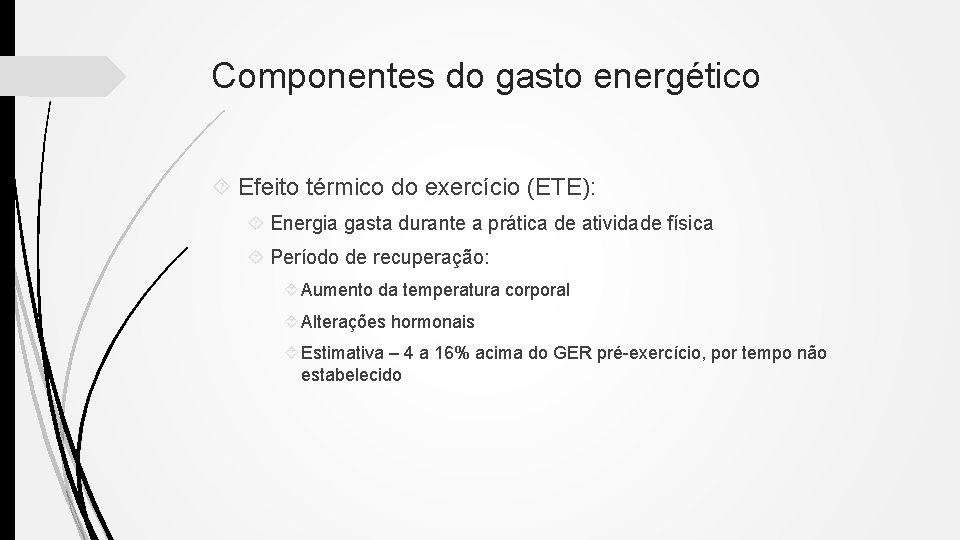 Componentes do gasto energético

Efeito térmico do exercício (ETE):

Energia gasta durante a prática de atividade física

Período de recuperação:

Aumento da temperatura corporal

Alterações hormonais

Estimativa – 4 a 16% acima do GER pré-exercício, por tempo não estabelecido